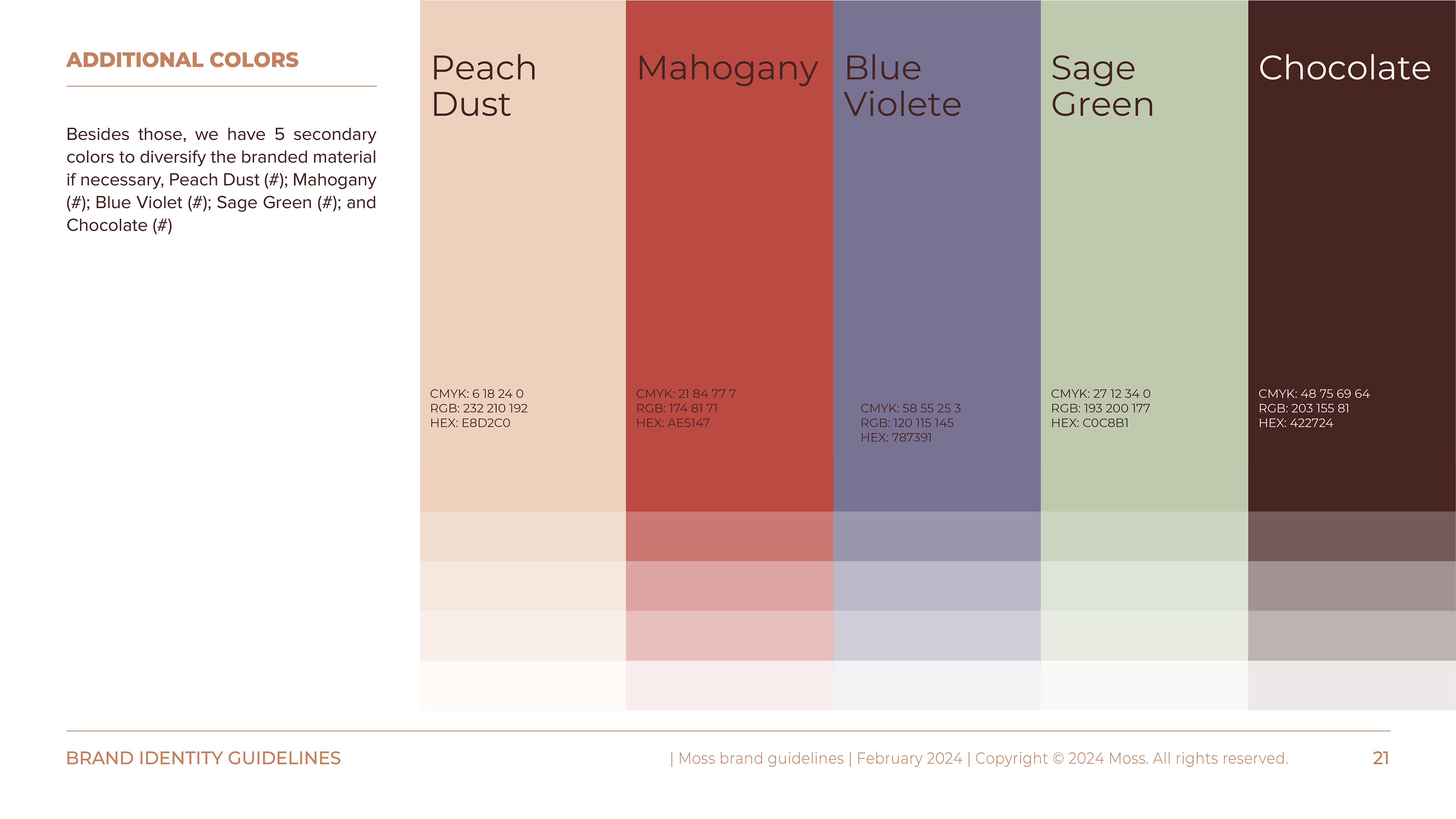 ADDITIONAL COLORS

Besides those, we have 5 secondary colors to diversify the branded material if necessary, Peach Dust (#); Mahogany (#); Blue Violet (#); Sage Green (#); and Chocolate (#)

Peach Dust

CMYK: 6 18 24 0
RGB: 232 210 192
HEX: E8D2C0

Mahogany

CMYK: 21 84 77 7
RGB: 174 81 71
HEX: AE5147

Blue Violete

CMYK: 58 55 25 3
RGB: 120 115 145
HEX: 787391

Sage Green

CMYK: 27 12 34 0
RGB: 193 200 177
HEX: C0C8B1

Chocolate

CMYK: 48 75 69 64
RGB: 203 155 81
HEX: 422724

BRAND IDENTITY GUIDELINES | Moss brand guidelines | February 2024 | Copyright © 2024 Moss. All rights reserved. 21